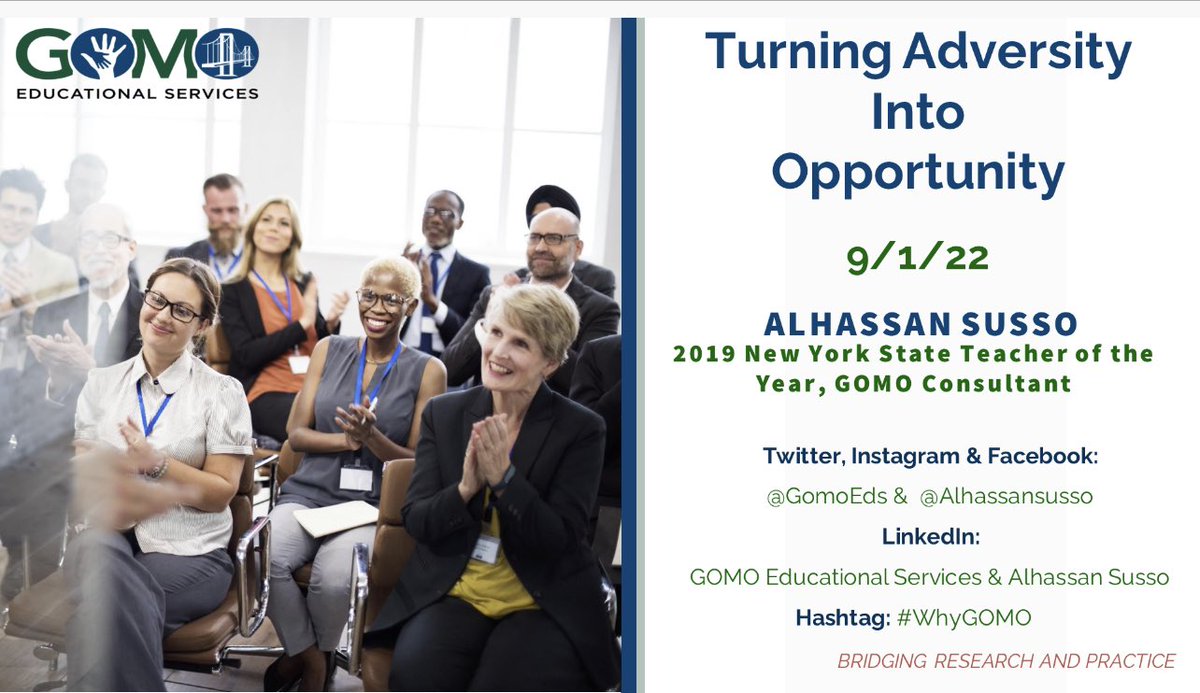 GOMO
EDUCATIONAL SERVICES

Turning Adversity Into Opportunity

9/1/22

ALHASSAN SUSSO
2019 New York State Teacher of the Year, GOMO Consultant

Twitter, Instagram & Facebook:
@GomoEds & @Alhassansusso
LinkedIn:
GOMO Educational Services & Alhassan Susso
Hashtag: #WhyGOMO

BRIDGING RESEARCH AND PRACTICE